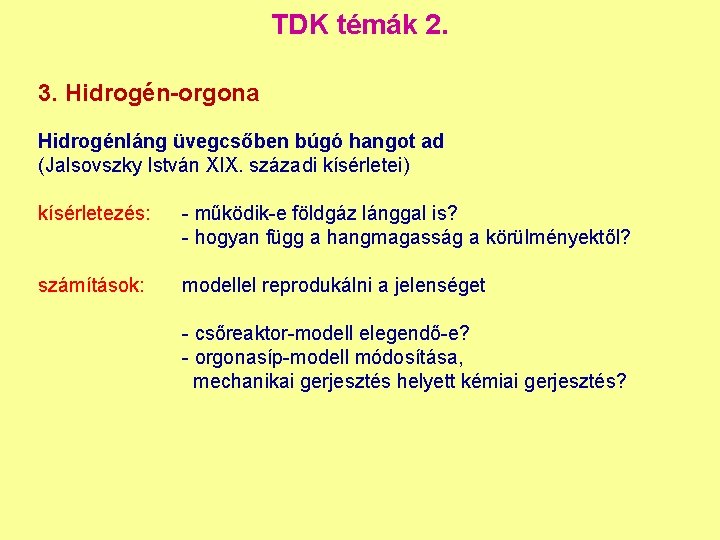 TDK témák 2.

3. Hidrogén-orgona

Hidrogénláng üvegcsőben búgó hangot ad
(Jalsovszky István XIX. századi kísérletei)

kísérletezés: - működik-e földgáz lánggal is?
- hogyan függ a hangmagasság a körülményektől?

számítások: modellel reprodukálni a jelenséget

- csőreaktor-modell elegendő-e?
- orgonasíp-modell módosítása, mechanikai gerjesztés helyett kémiai gerjesztés?